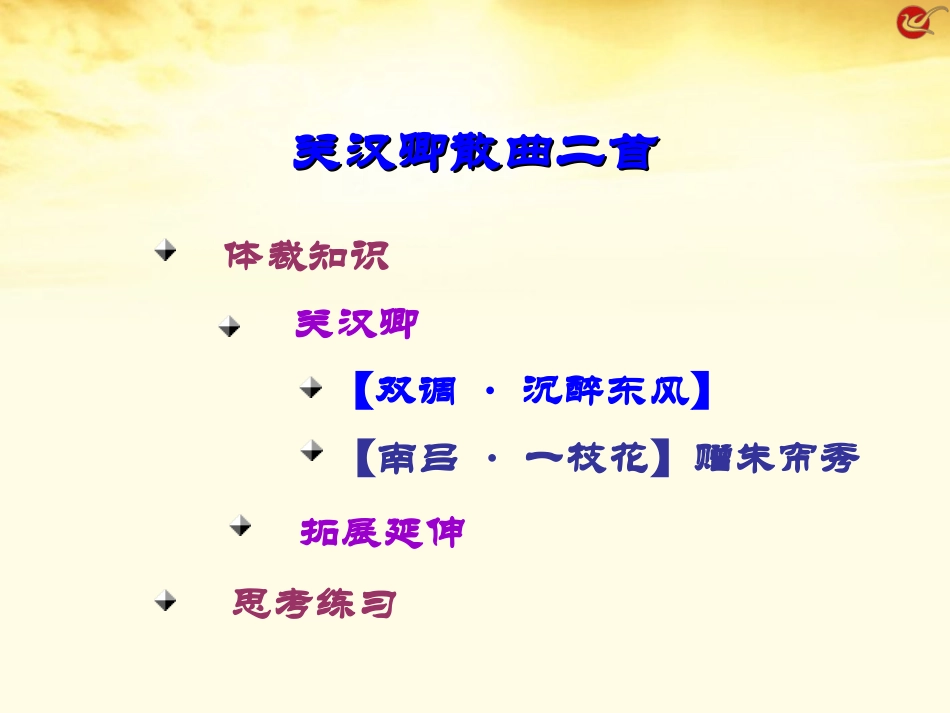 关汉卿散曲二首

体裁知识

关汉卿

【双调 · 沉醉东风】

【南吕 · 一枝花】赠朱帘秀

拓展延伸

思考练习